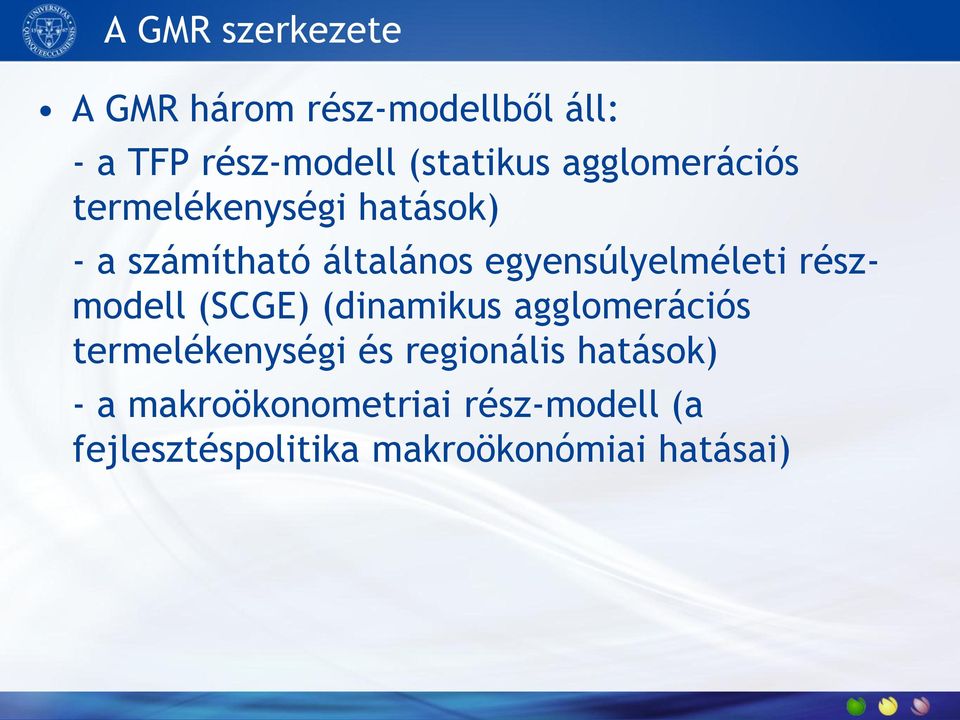 A GMR szerkezete

• A GMR három rész-modellből áll:

- a TFP rész-modell (statikus agglomerációs termelékenységi hatások)

- a számítható általános egyensúlyelméleti rész-modell (SCGE) (dinamikus agglomerációs termelékenységi és regionális hatások)

- a makroökonometriai rész-modell (a fejlesztéspolitika makroökonómiai hatásai)